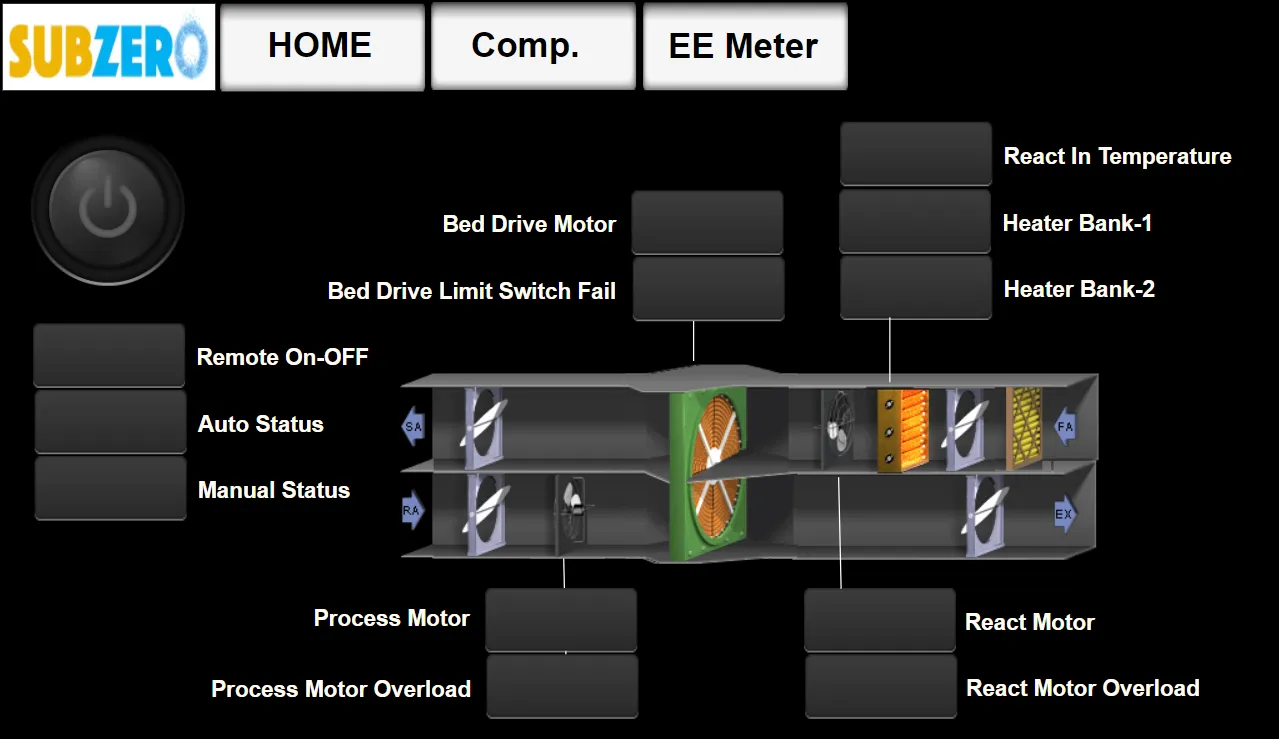 SUBZERO

HOME

Comp.

EE Meter

React In Temperature

Bed Drive Motor

Heater Bank-1

Bed Drive Limit Switch Fail

Heater Bank-2

Remote On-OFF

Auto Status

Manual Status

SA

FA

RA

EX

Process Motor

React Motor

Process Motor Overload

React Motor Overload